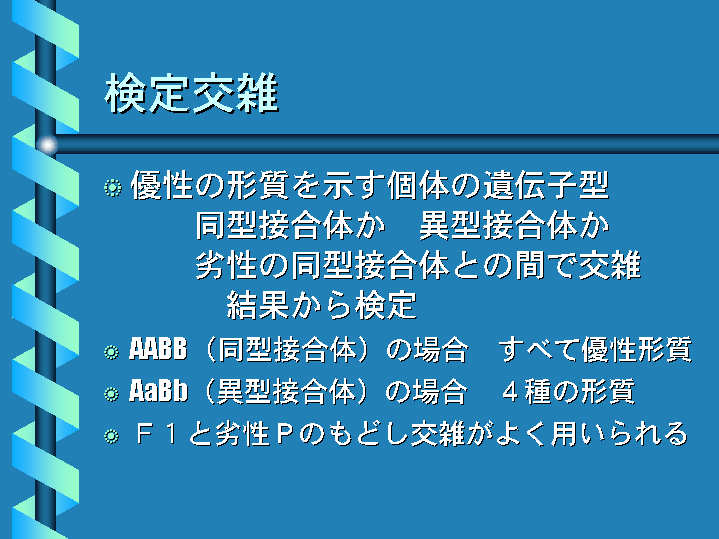 検定交雑

優性の形質を示す個体の遺伝子型
同型接合体か　異型接合体か
劣性の同型接合体との間で交雑
結果から検定

AABB（同型接合体）の場合　すべて優性形質

AaBb（異型接合体）の場合　４種の形質

Ｆ１と劣性Ｐのもどし交雑がよく用いられる